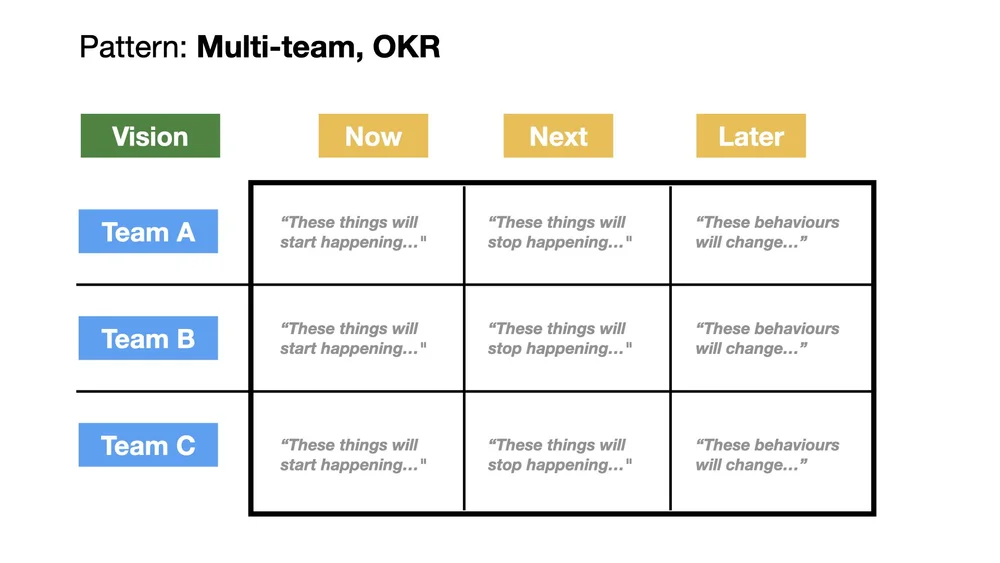 Pattern: **Multi-team, OKR**

| Vision | Now | Next | Later |
|---|---|---|---|
| Team A | “These things will start happening…" | “These things will stop happening…" | “These behaviours will change…” |
| Team B | “These things will start happening…" | “These things will stop happening…" | “These behaviours will change…” |
| Team C | “These things will start happening…" | “These things will stop happening…" | “These behaviours will change…” |